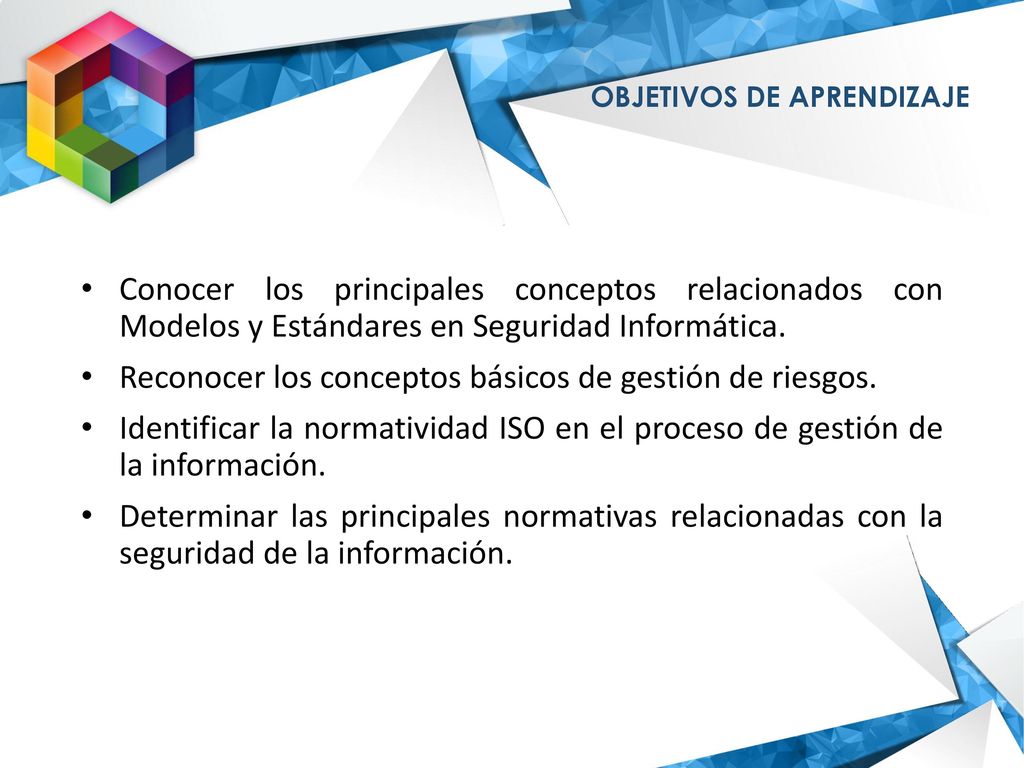 OBJETIVOS DE APRENDIZAJE

• Conocer los principales conceptos relacionados con Modelos y Estándares en Seguridad Informática.
• Reconocer los conceptos básicos de gestión de riesgos.
• Identificar la normatividad ISO en el proceso de gestión de la información.
• Determinar las principales normativas relacionadas con la seguridad de la información.